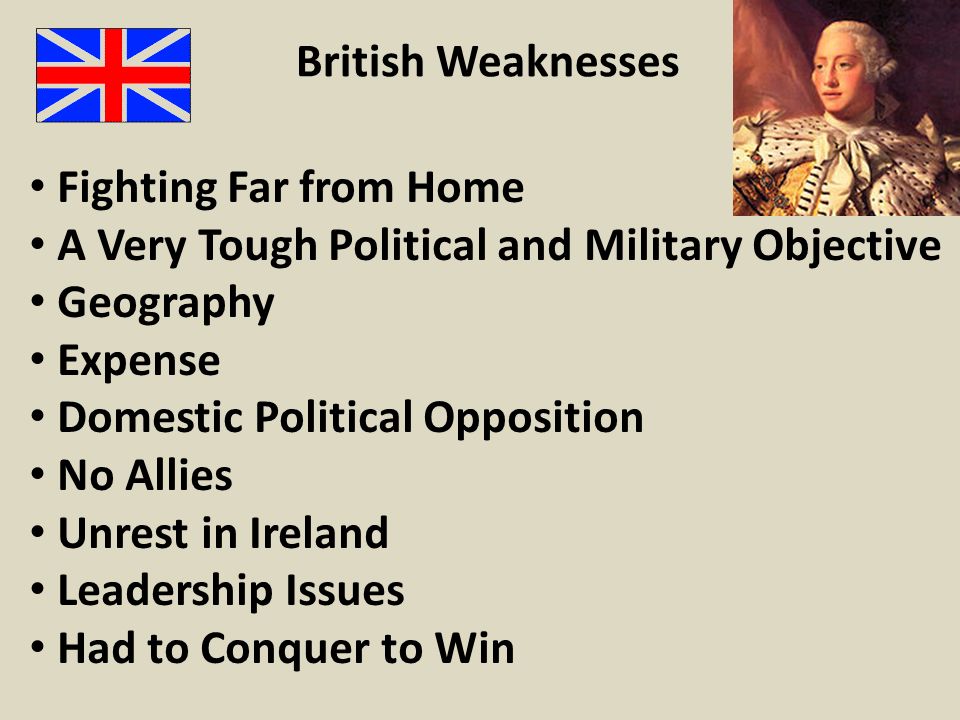 British Weaknesses

• Fighting Far from Home
• A Very Tough Political and Military Objective
• Geography
• Expense
• Domestic Political Opposition
• No Allies
• Unrest in Ireland
• Leadership Issues
• Had to Conquer to Win